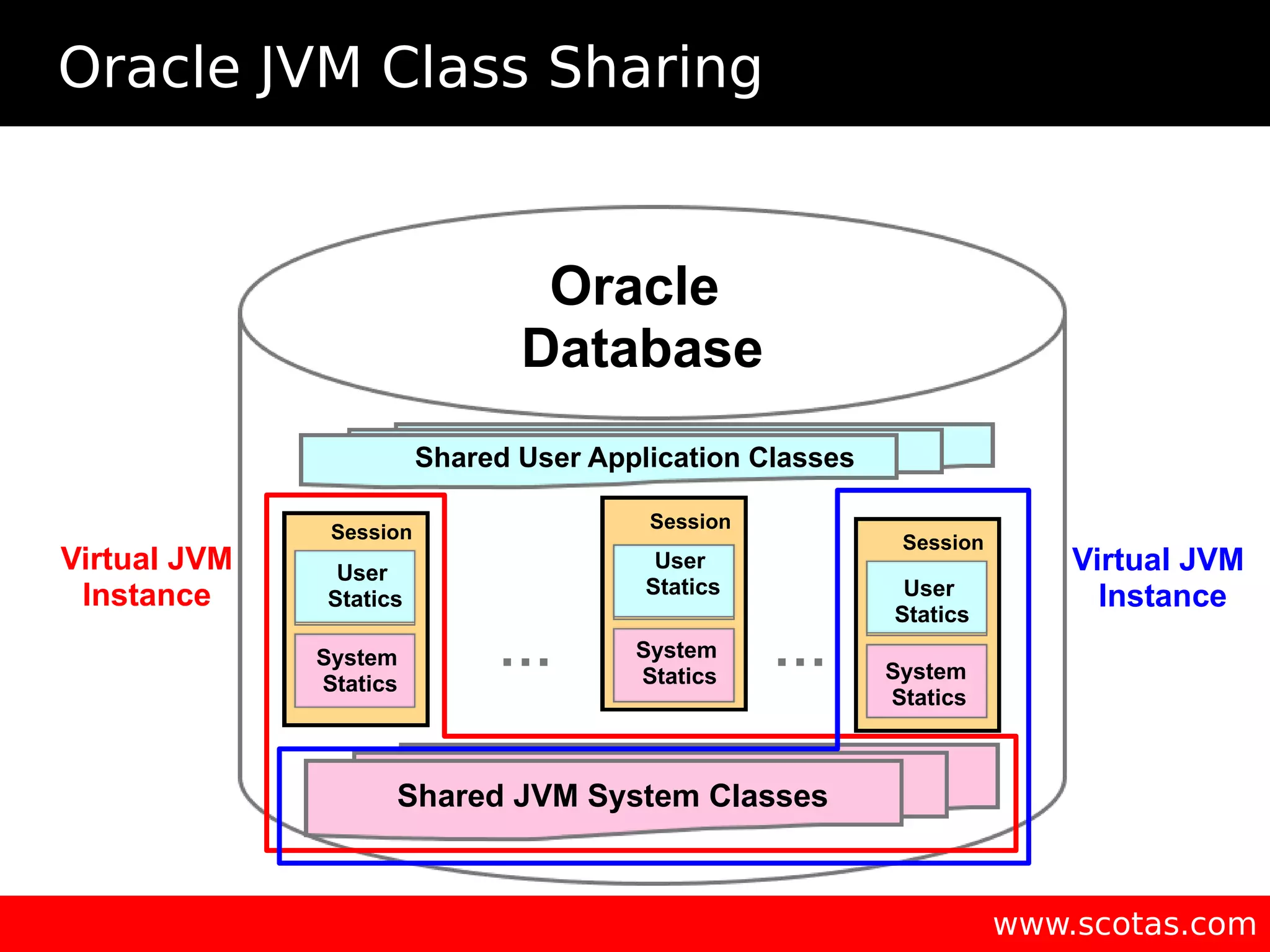 Oracle JVM Class Sharing

Oracle Database

Shared User Application Classes

Virtual JVM Instance

Session

User Statics

System Statics

...

Session

User Statics

System Statics

...

Session

User Statics

System Statics

Virtual JVM Instance

Shared JVM System Classes

www.scotas.com